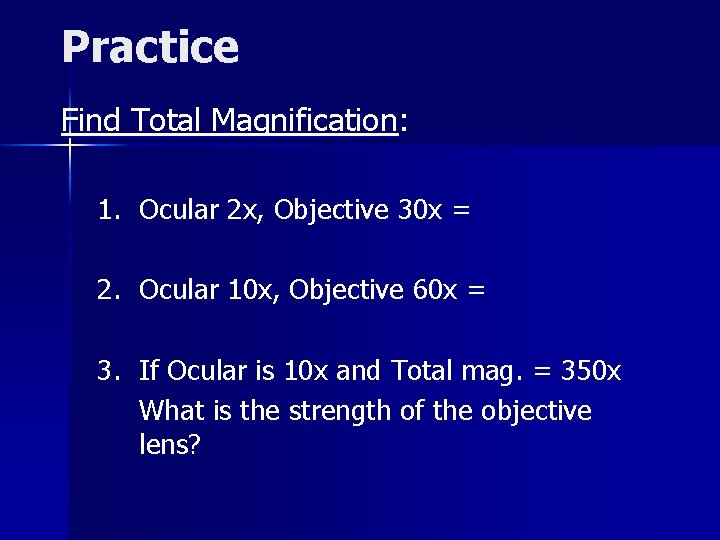 Practice

Find Total Magnification:

1. Ocular 2x, Objective 30x =

2. Ocular 10x, Objective 60x =

3. If Ocular is 10x and Total mag. = 350x What is the strength of the objective lens?